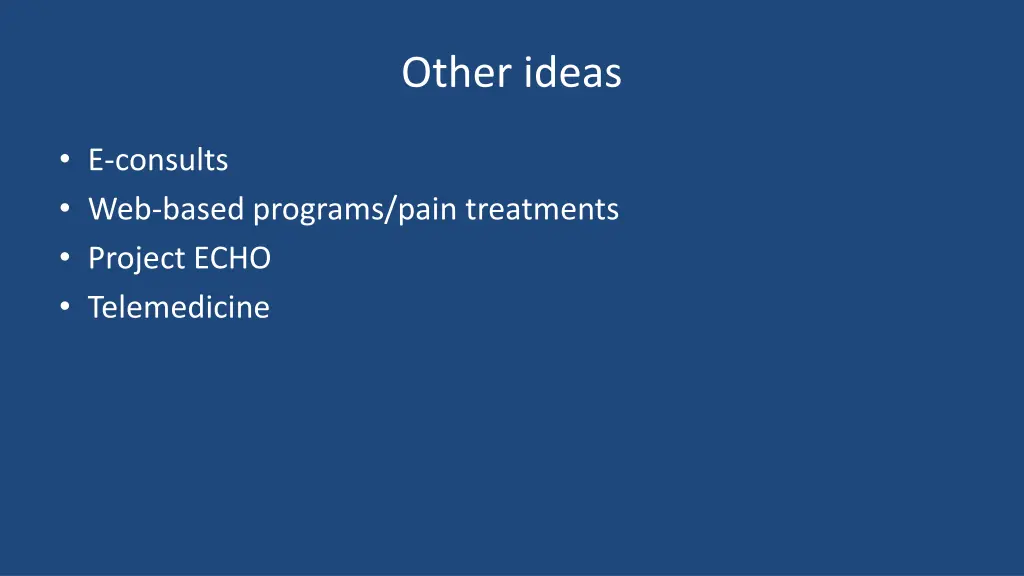 Other ideas

• E-consults
• Web-based programs/pain treatments
• Project ECHO
• Telemedicine